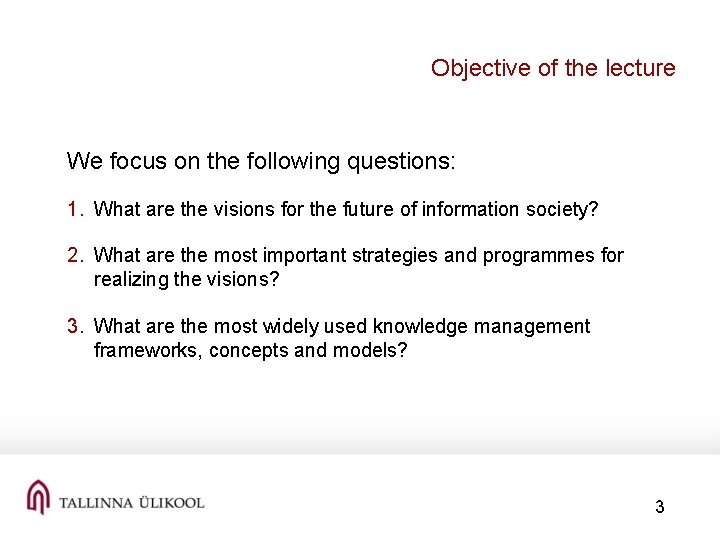 Objective of the lecture

We focus on the following questions:

1. What are the visions for the future of information society?

2. What are the most important strategies and programmes for realizing the visions?

3. What are the most widely used knowledge management frameworks, concepts and models?

TALLINNA ÜLIKOOL

3